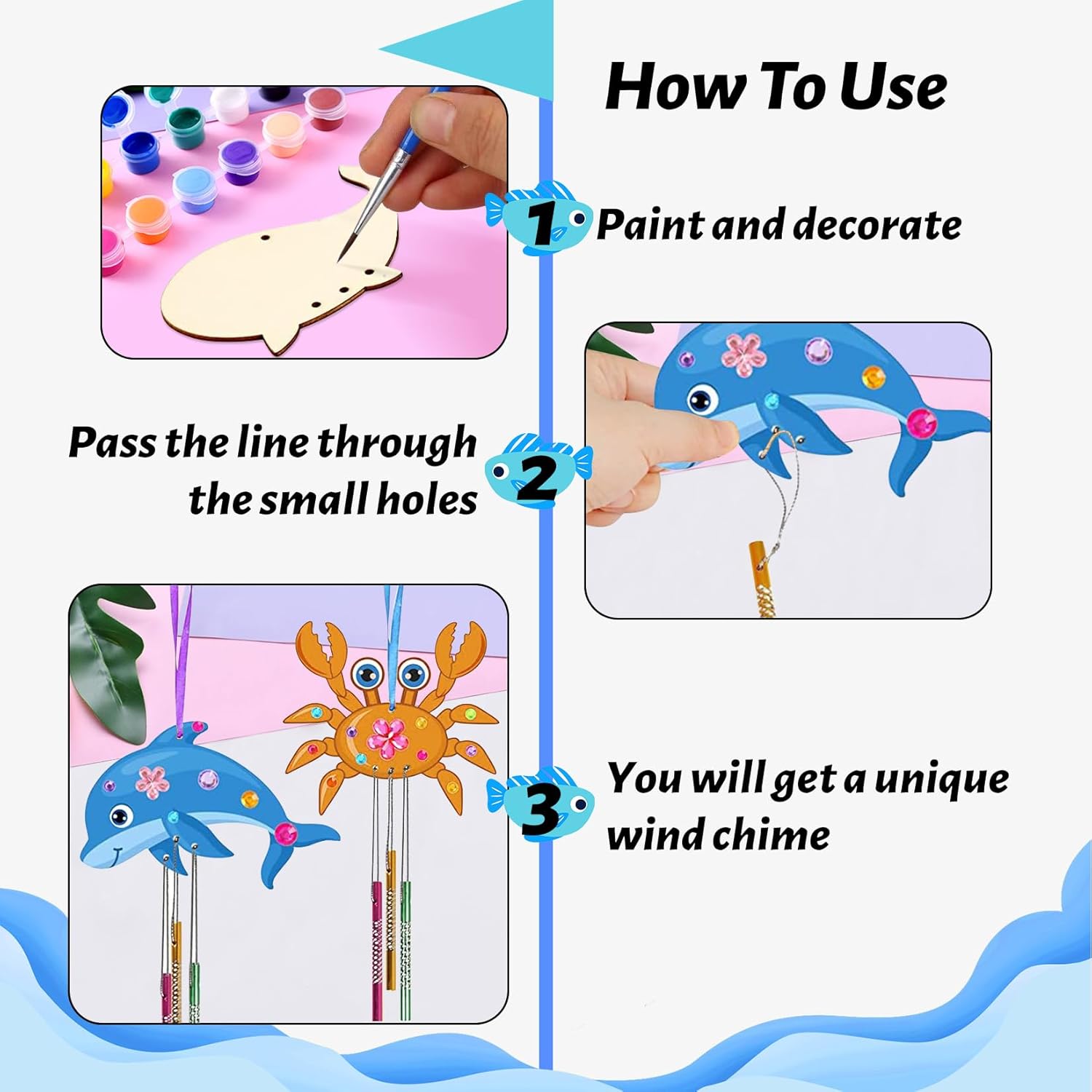 How To Use

1 Paint and decorate

Pass the line through the small holes 2

3 You will get a unique wind chime